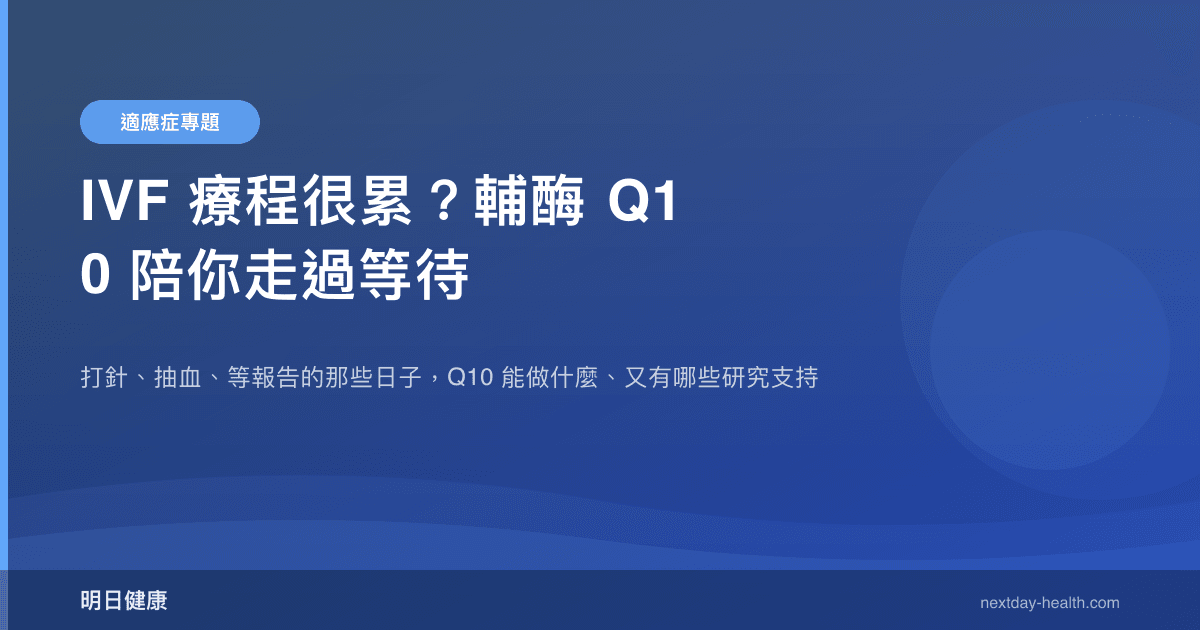 適應症專題

IVF 療程很累？輔酶 Q10 陪你走過等待

打針、抽血、等報告的那些日子，Q10 能做什麼、又有哪些研究支持

明日健康

nextday-health.com